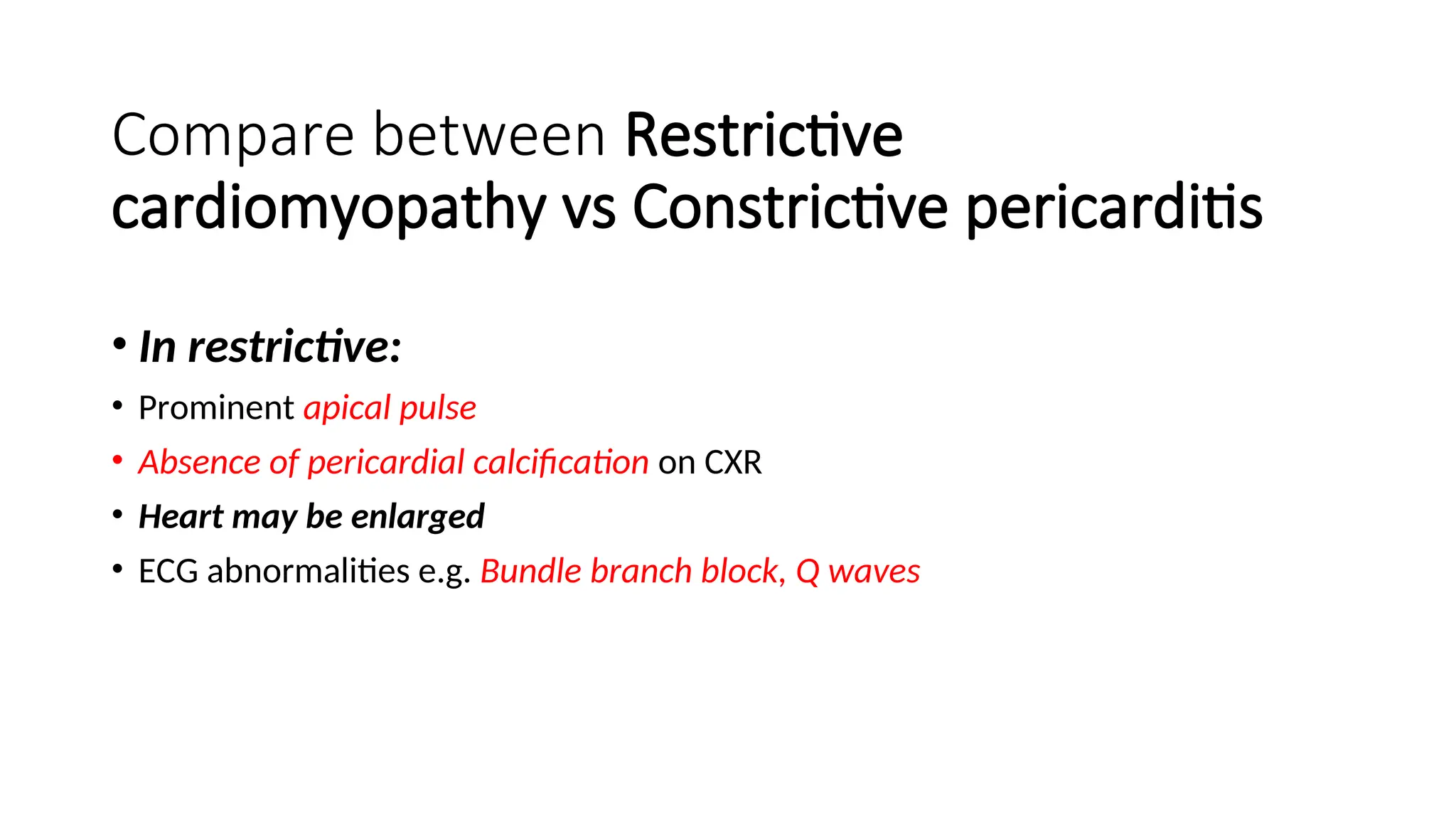 Compare between Restrictive cardiomyopathy vs Constrictive pericarditis

• In restrictive:
• Prominent apical pulse
• Absence of pericardial calcification on CXR
• Heart may be enlarged
• ECG abnormalities e.g. Bundle branch block, Q waves